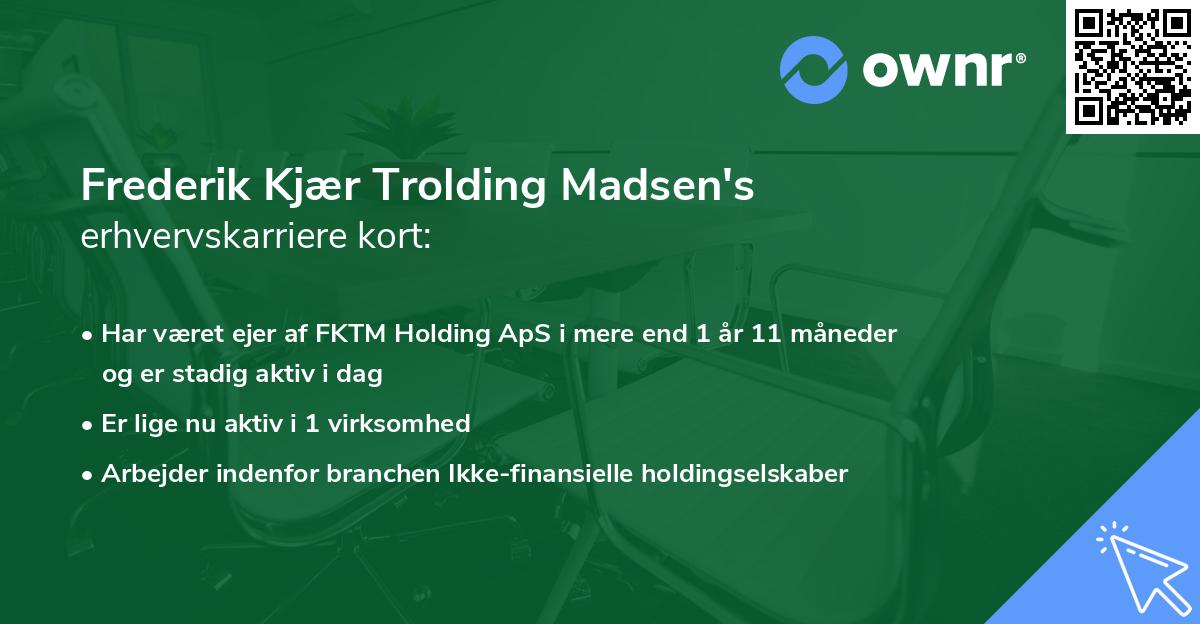 ownr®

Frederik Kjær Trolding Madsen's erhvervskarriere kort:

• Har været ejer af FKTM Holding ApS i mere end 1 år 11 måneder og er stadig aktiv i dag

• Er lige nu aktiv i 1 virksomhed

• Arbejder indenfor branchen Ikke-finansielle holdingselskaber